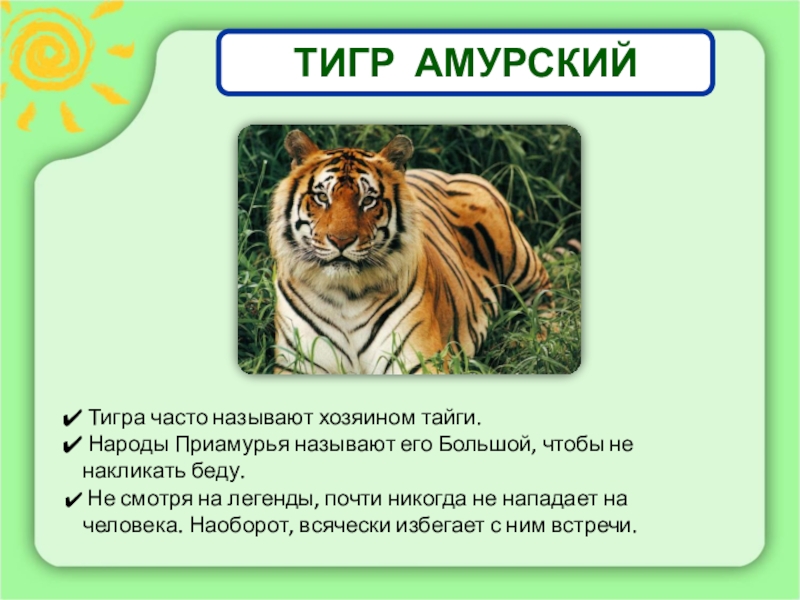 ТИГР АМУРСКИЙ

✔ Тигра часто называют хозяином тайги.
✔ Народы Приамурья называют его Большой, чтобы не накликать беду.
✔ Не смотря на легенды, почти никогда не нападает на человека. Наоборот, всячески избегает с ним встречи.